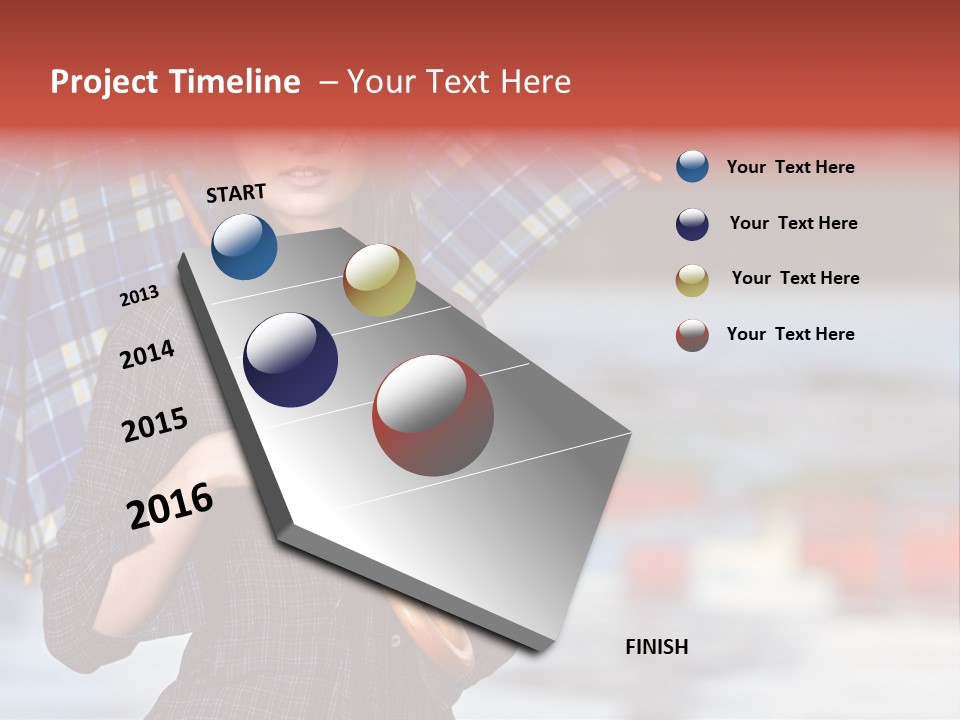 Project Timeline – Your Text Here

START

2013

2014

2015

2016

FINISH

Your Text Here

Your Text Here

Your Text Here

Your Text Here